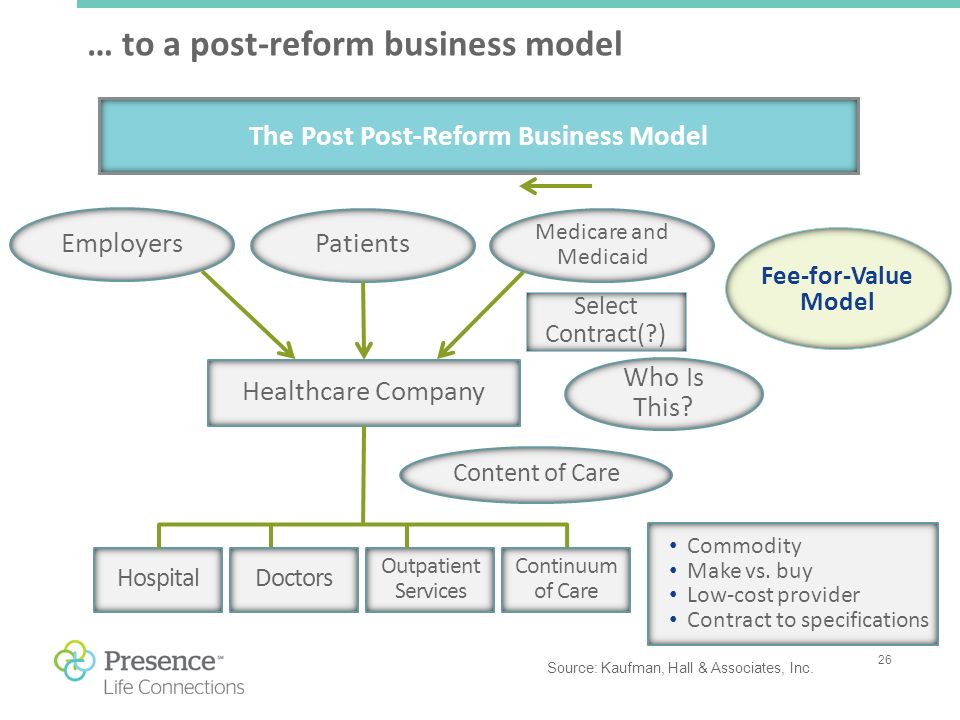 … to a post-reform business model

The Post Post-Reform Business Model

Employers

Patients

Medicare and Medicaid

Fee-for-Value Model

Select Contract(?)

Healthcare Company

Who Is This?

Content of Care

Hospital

Doctors

Outpatient Services

Continuum of Care

• Commodity
• Make vs. buy
• Low-cost provider
• Contract to specifications

Presence™
Life Connections

Source: Kaufman, Hall & Associates, Inc.

26